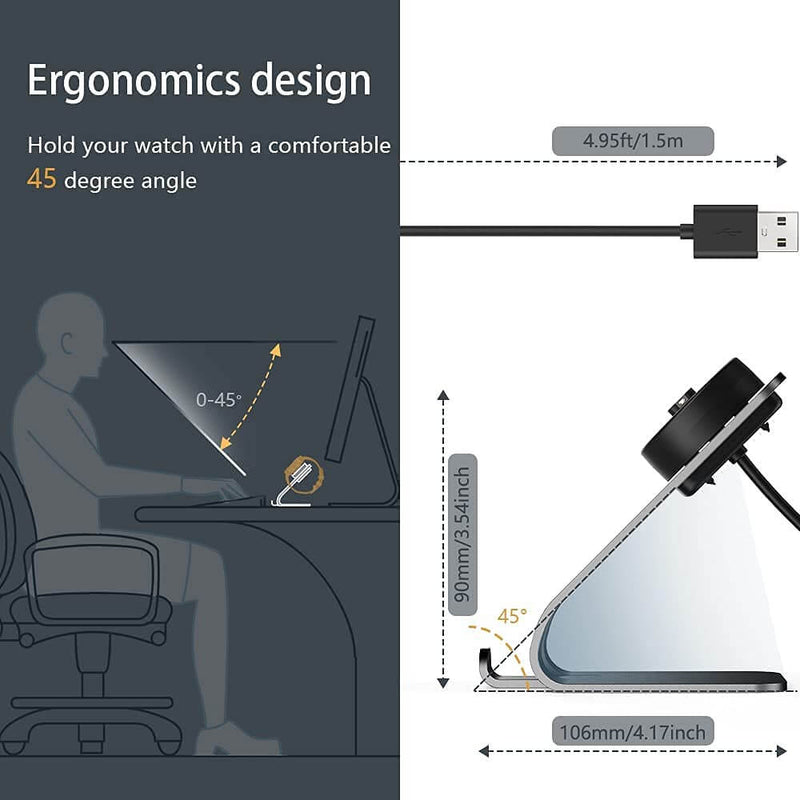 Ergonomics design

Hold your watch with a comfortable 45 degree angle

0-45°

4.95ft/1.5m

90mm/3.54inch

45°

106mm/4.17inch